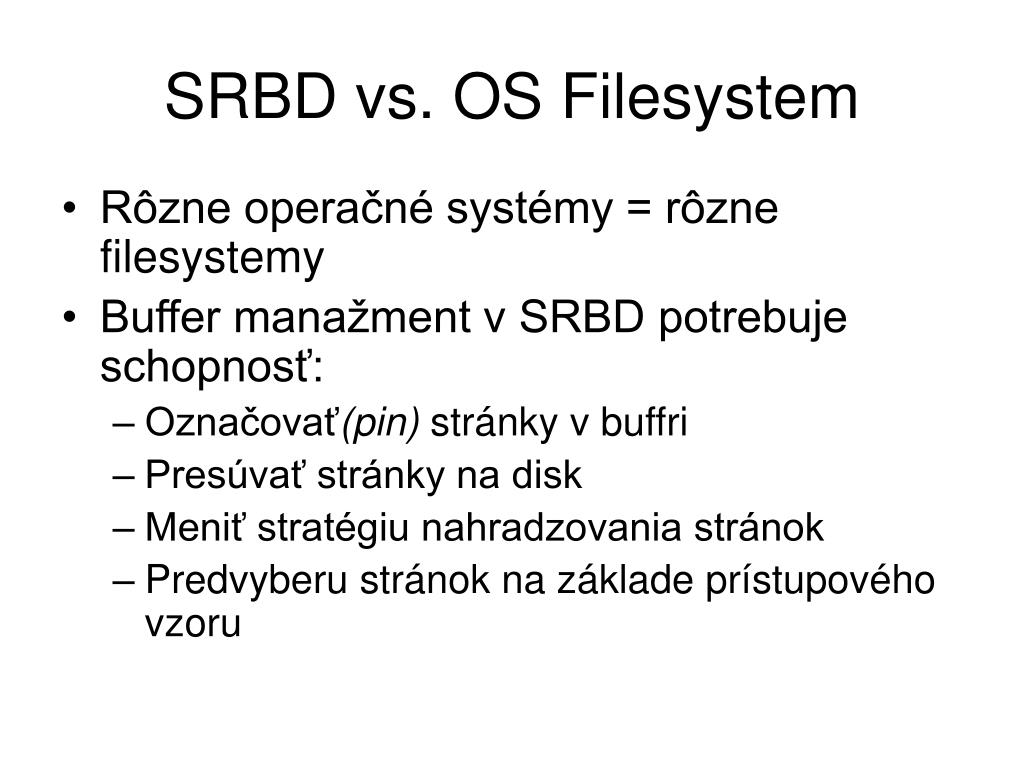 SRBD vs. OS Filesystem

• Rôzne operačné systémy = rôzne filesystemy
• Buffer manažment v SRBD potrebuje schopnosť:
– Označovať(pin) stránky v buffri
– Presúvať stránky na disk
– Meniť stratégiu nahradzovania stránok
– Predvyberu stránok na základe prístupového vzoru